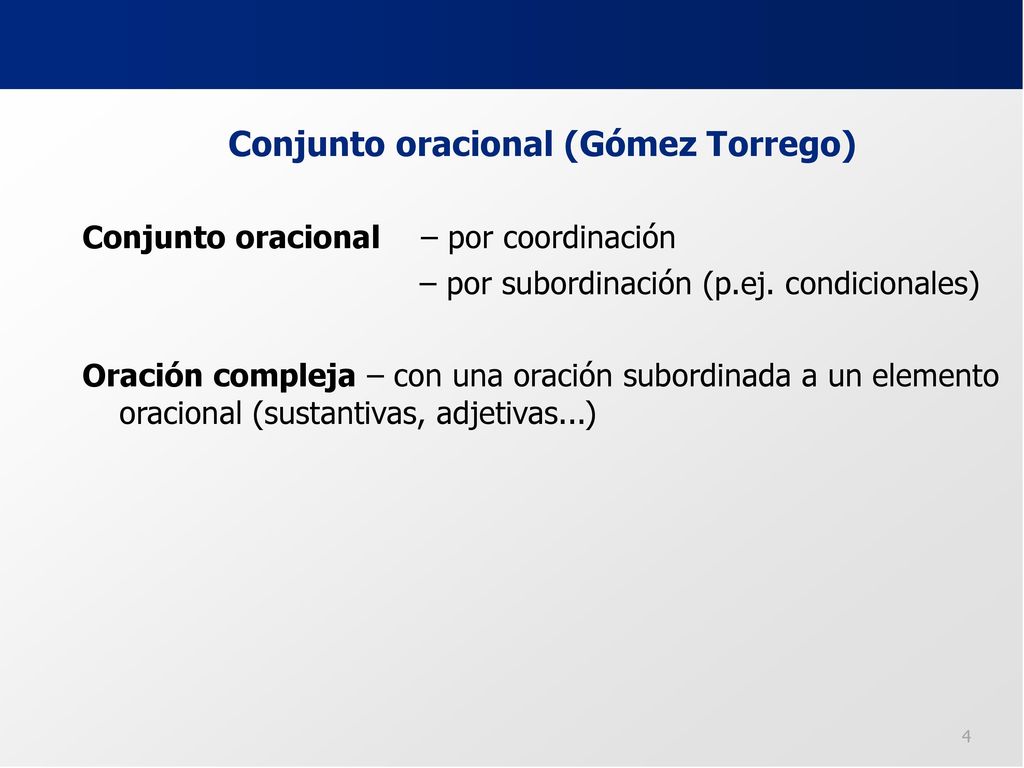 Conjunto oracional (Gómez Torrego)

Conjunto oracional – por coordinación
– por subordinación (p.ej. condicionales)

Oración compleja – con una oración subordinada a un elemento oracional (sustantivas, adjetivas...)

4